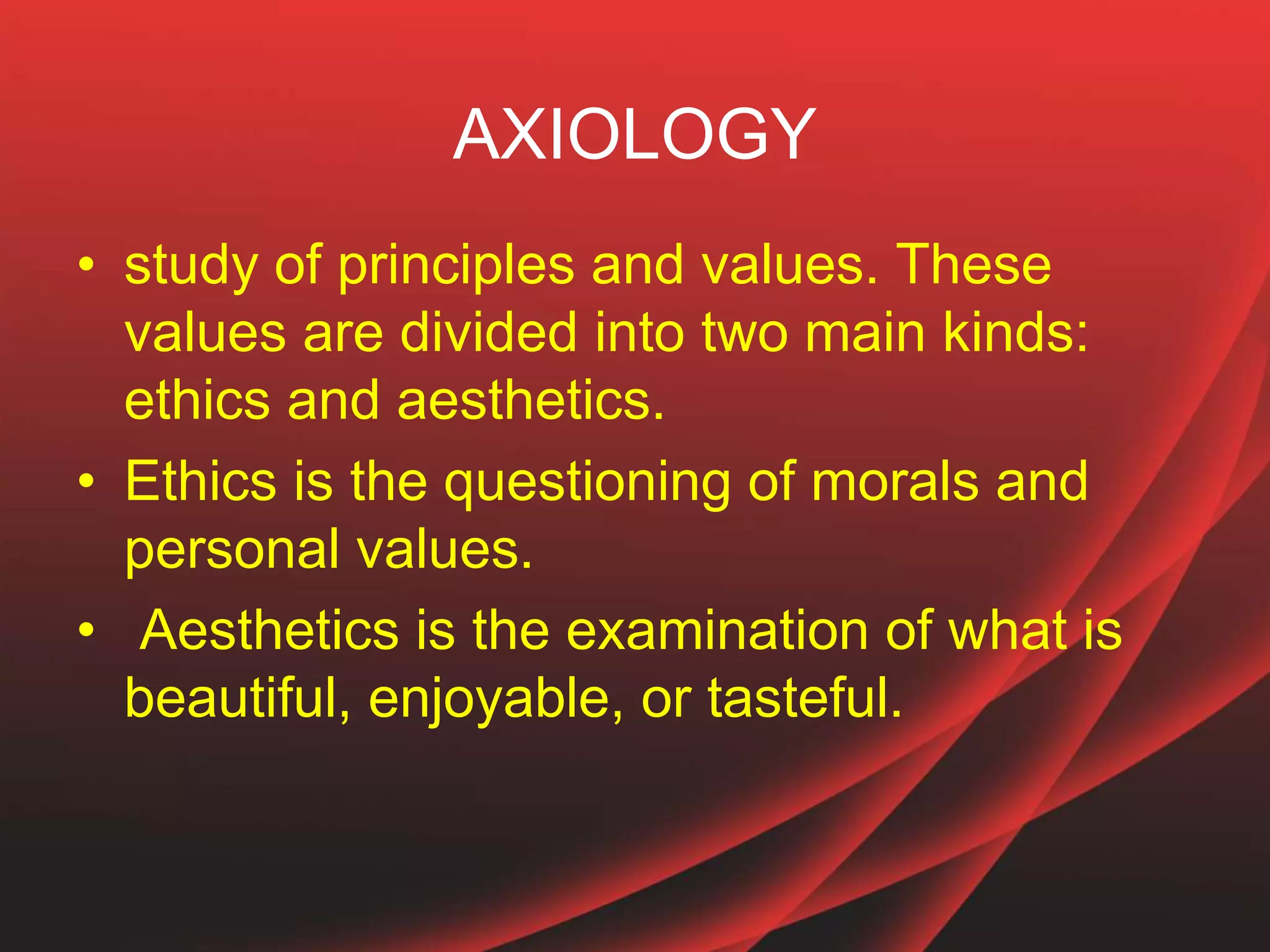 AXIOLOGY

• study of principles and values. These values are divided into two main kinds: ethics and aesthetics.
• Ethics is the questioning of morals and personal values.
• Aesthetics is the examination of what is beautiful, enjoyable, or tasteful.